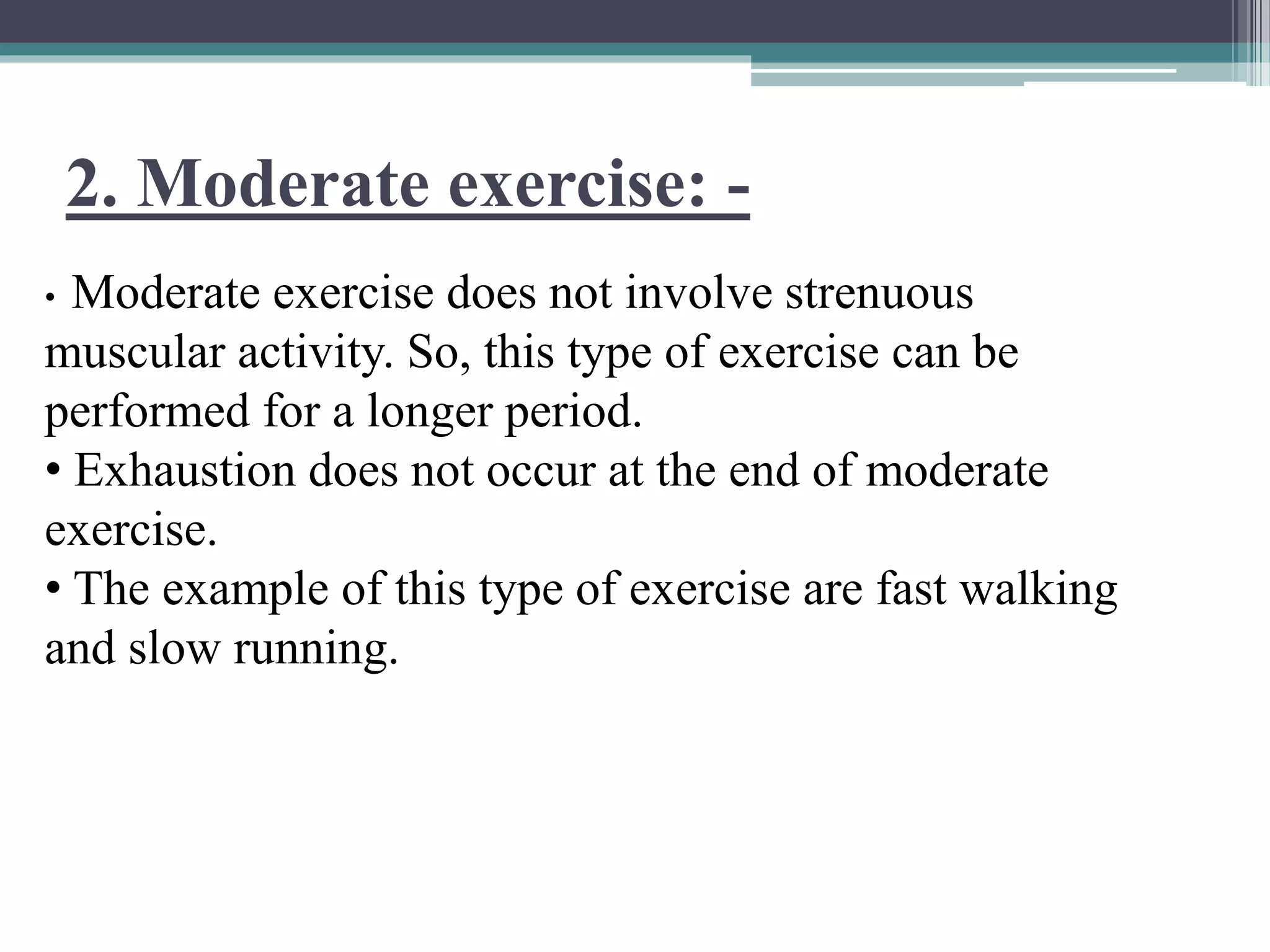 2. Moderate exercise: -

• Moderate exercise does not involve strenuous muscular activity. So, this type of exercise can be performed for a longer period.
• Exhaustion does not occur at the end of moderate exercise.
• The example of this type of exercise are fast walking and slow running.